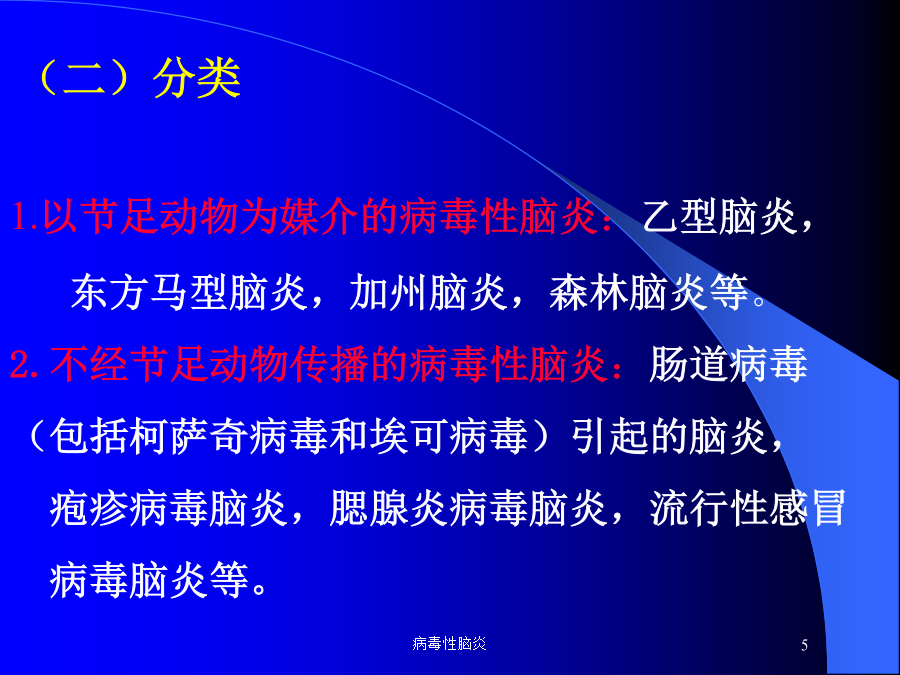 （二）分类

1.以节足动物为媒介的病毒性脑炎：乙型脑炎，东方马型脑炎，加州脑炎，森林脑炎等。

2.不经节足动物传播的病毒性脑炎：肠道病毒（包括柯萨奇病毒和埃可病毒）引起的脑炎，疱疹病毒脑炎，腮腺炎病毒脑炎，流行性感冒病毒脑炎等。

病毒性脑炎

5